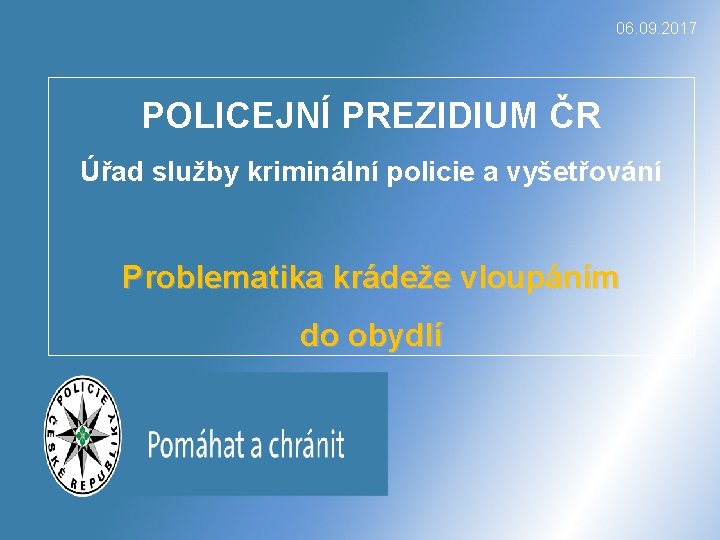 06.09.2017

POLICEJNÍ PREZIDIUM ČR

Úřad služby kriminální policie a vyšetřování

Problematika krádeže vloupáním do obydlí

POLICIE ČESKÉ REPUBLIKY

Pomáhat a chránit